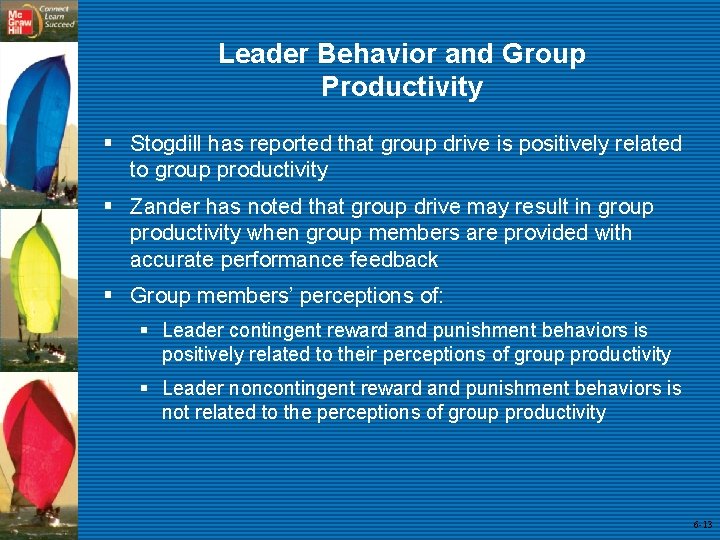 Mc Graw Hill Connect Learn Succeed

Leader Behavior and Group Productivity

▪ Stogdill has reported that group drive is positively related to group productivity

▪ Zander has noted that group drive may result in group productivity when group members are provided with accurate performance feedback

▪ Group members' perceptions of:

▪ Leader contingent reward and punishment behaviors is positively related to their perceptions of group productivity

▪ Leader noncontingent reward and punishment behaviors is not related to the perceptions of group productivity

6-13